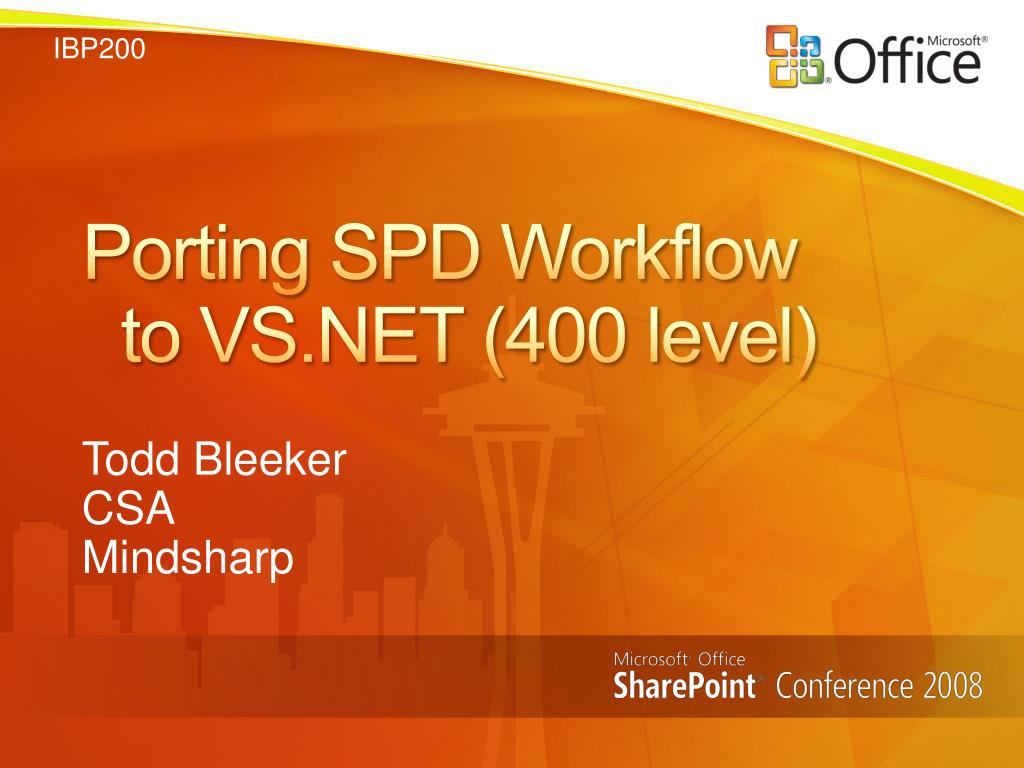 IBP200

Microsoft® Office

Porting SPD Workflow to VS.NET (400 level)

Todd Bleeker
CSA
Mindsharp

Microsoft® Office
SharePoint® Conference 2008